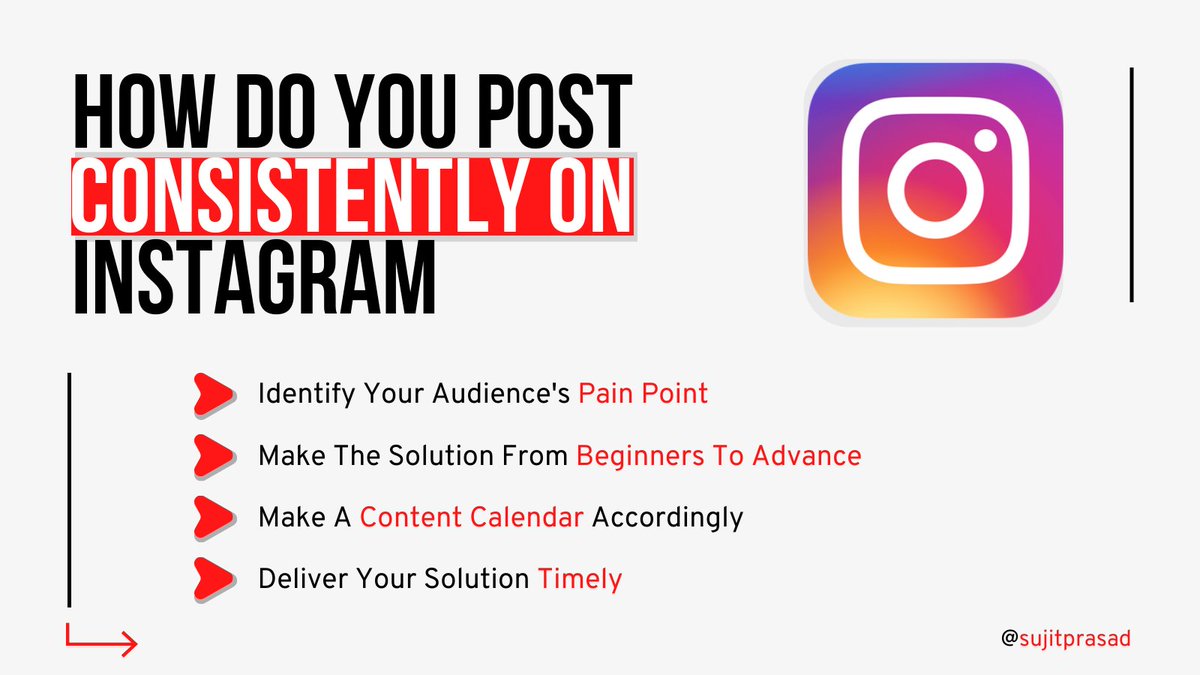 HOW DO YOU POST CONSISTENTLY ON INSTAGRAM

Identify Your Audience's Pain Point

Make The Solution From Beginners To Advance

Make A Content Calendar Accordingly

Deliver Your Solution Timely

@sujitprasad